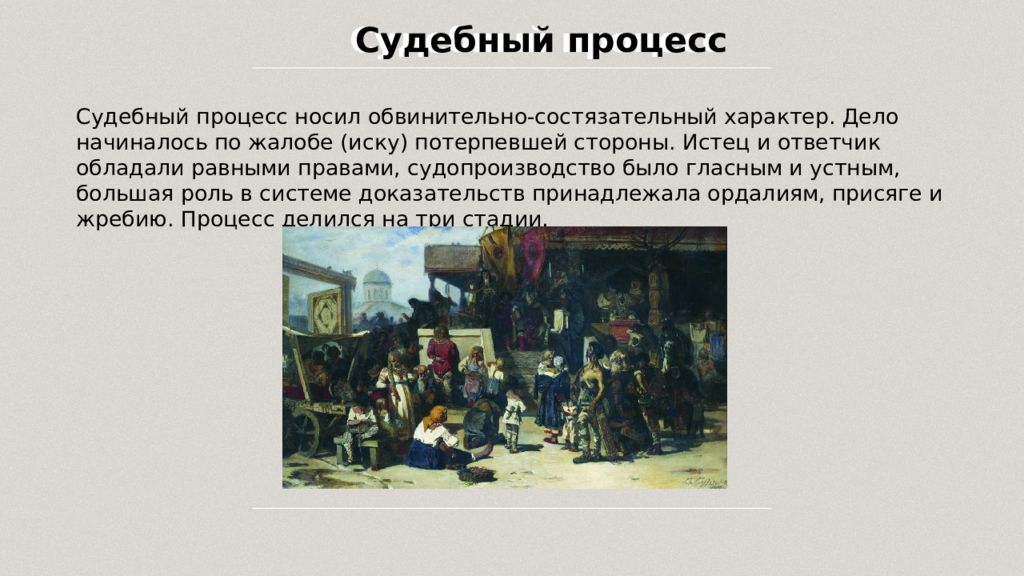 Судебный процесс

Судебный процесс носил обвинительно-состязательный характер. Дело начиналось по жалобе (иску) потерпевшей стороны. Истец и ответчик обладали равными правами, судопроизводство было гласным и устным, большая роль в системе доказательств принадлежала ордалиям, присяге и жребию. Процесс делился на три стадии.